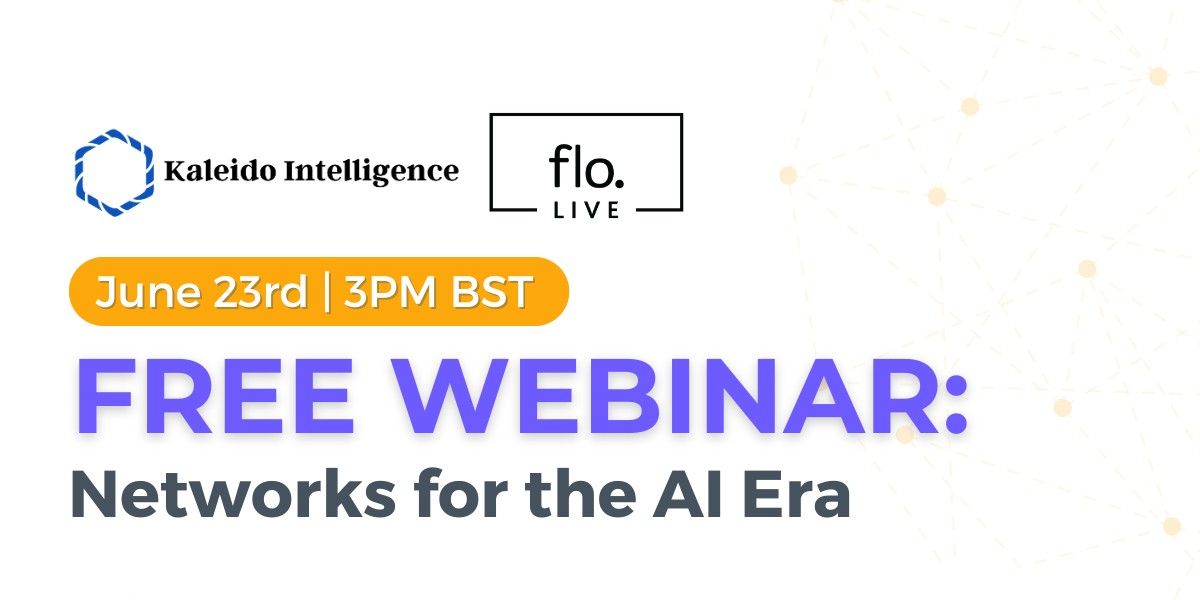 Kaleido Intelligence

flo.
LIVE

June 23rd | 3PM BST

FREE WEBINAR:
Networks for the AI Era